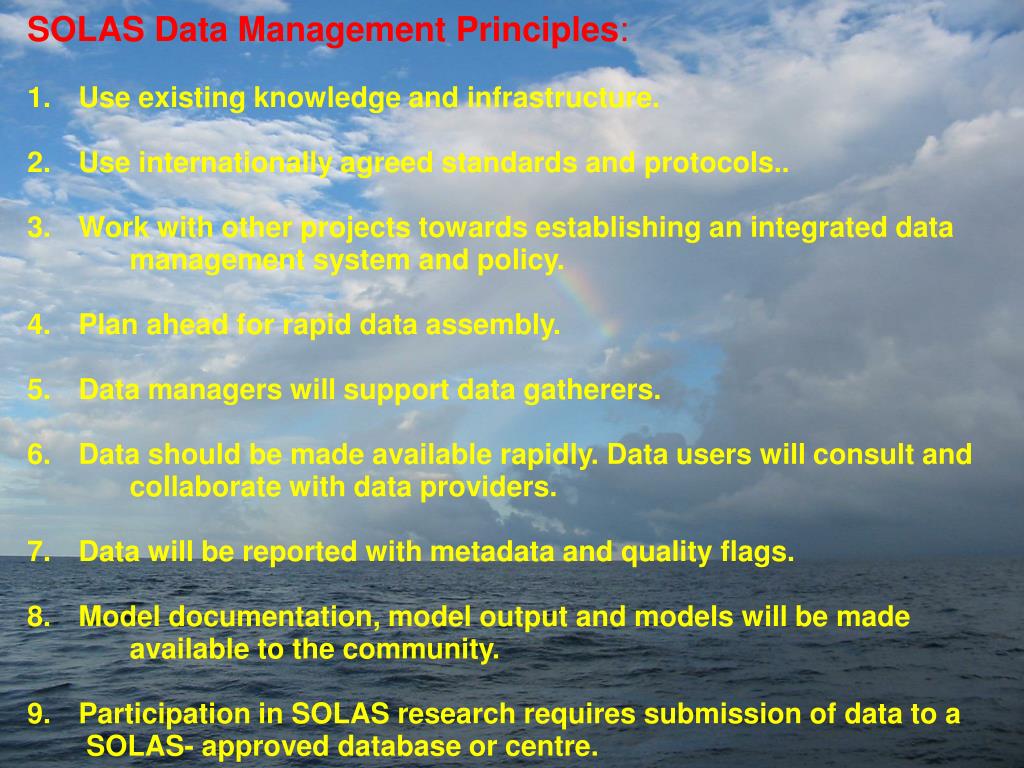 SOLAS Data Management Principles:

1. Use existing knowledge and infrastructure.

2. Use internationally agreed standards and protocols..

3. Work with other projects towards establishing an integrated data management system and policy.

4. Plan ahead for rapid data assembly.

5. Data managers will support data gatherers.

6. Data should be made available rapidly. Data users will consult and collaborate with data providers.

7. Data will be reported with metadata and quality flags.

8. Model documentation, model output and models will be made available to the community.

9. Participation in SOLAS research requires submission of data to a SOLAS- approved database or centre.